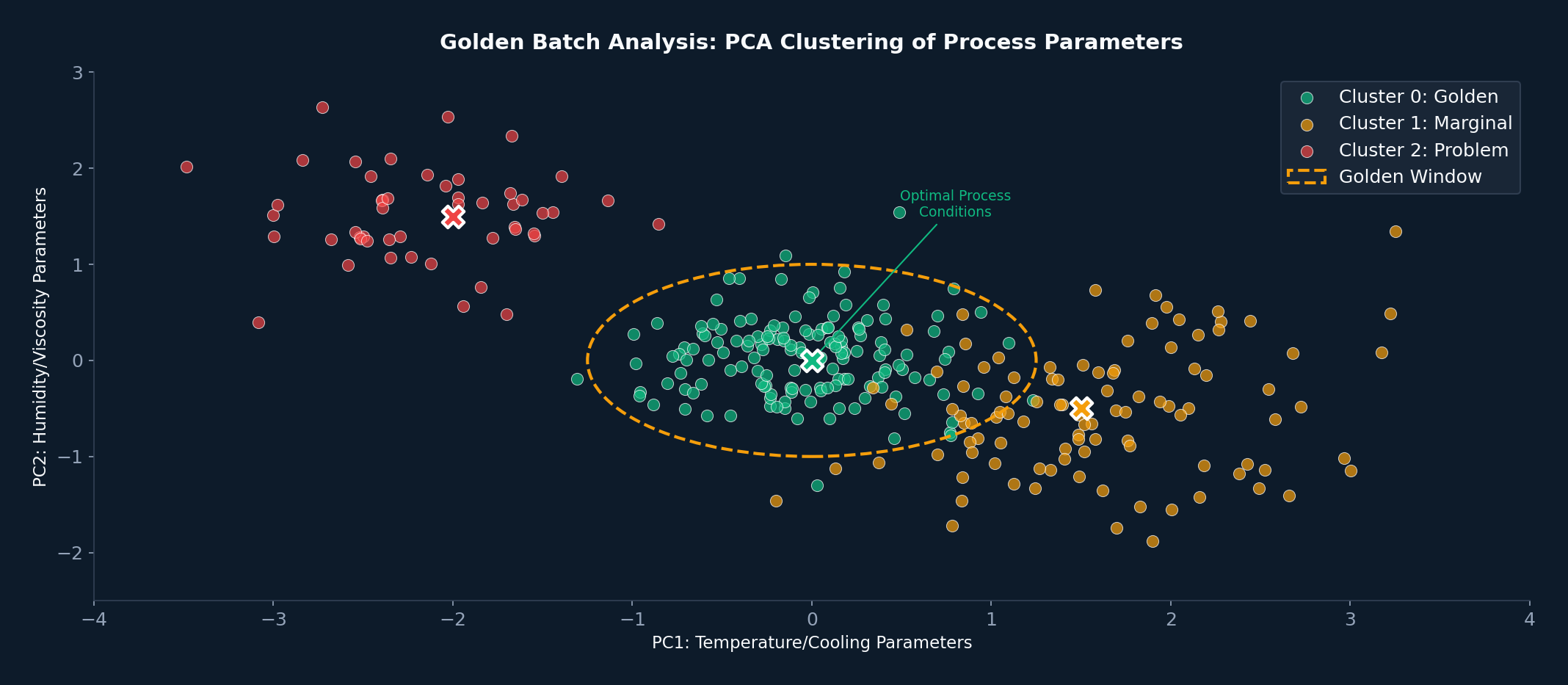 Golden Batch Analysis: PCA Clustering of Process Parameters

Cluster 0: Golden
Cluster 1: Marginal
Cluster 2: Problem
Golden Window

Optimal Process Conditions

PC2: Humidity/Viscosity Parameters

3
2
1
0
−1
−2

−4
−3
−2
−1
0
1
2
3
4

PC1: Temperature/Cooling Parameters